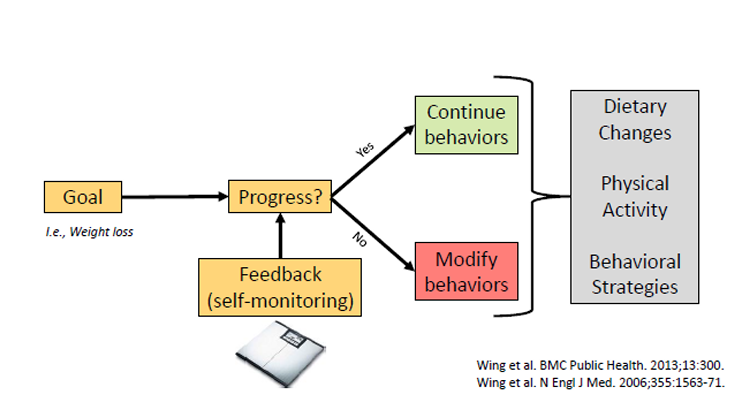 Goal

I.e., Weight loss

Progress?

Feedback (self-monitoring)

Yes

No

Continue behaviors

Modify behaviors

Dietary Changes

Physical Activity

Behavioral Strategies

Wing et al. BMC Public Health. 2013;13:300.
Wing et al. N Engl J Med. 2006;355:1563-71.